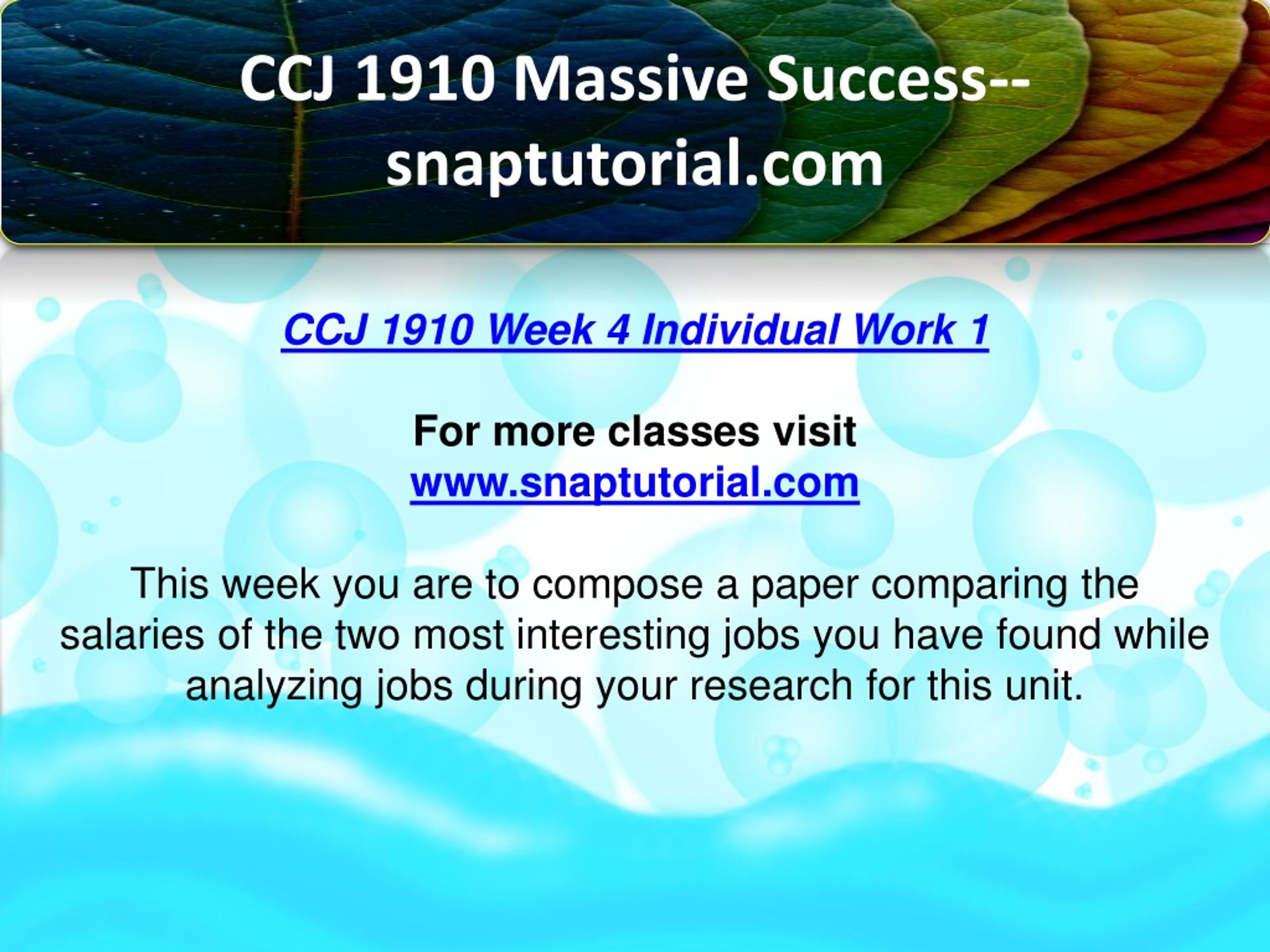 CCJ 1910 Massive Success--snaptutorial.com

CCJ 1910 Week 4 Individual Work 1

For more classes visit
www.snaptutorial.com

This week you are to compose a paper comparing the salaries of the two most interesting jobs you have found while analyzing jobs during your research for this unit.